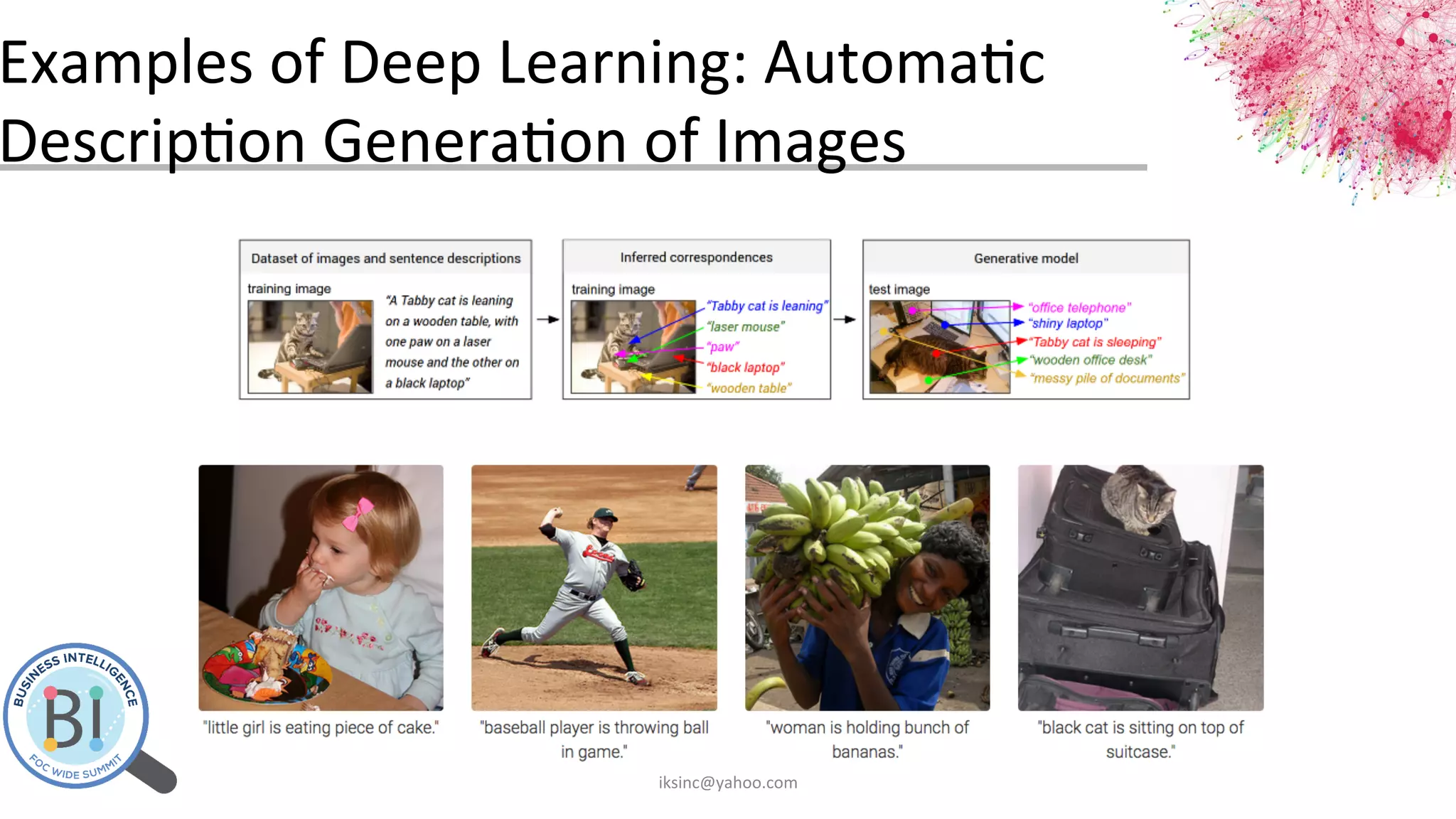 Examples of Deep Learning: Automatic Description Generation of Images

Dataset of images and sentence descriptions

training image

"A Tabby cat is leaning on a wooden table, with one paw on a laser mouse and the other on a black laptop"

Inferred correspondences

training image

"Tabby cat is leaning"
"laser mouse"
"paw"
"black laptop"
"wooden table"

Generative model

test image

"office telephone"
"shiny laptop"
"Tabby cat is sleeping"
"wooden office desk"
"messy pile of documents"

"little girl is eating piece of cake."

"baseball player is throwing ball in game."

"woman is holding bunch of bananas."

"black cat is sitting on top of suitcase."

BUSINESS INTELLIGENCE
BI
FOC WIDE SUMMIT

iksinc@yahoo.com